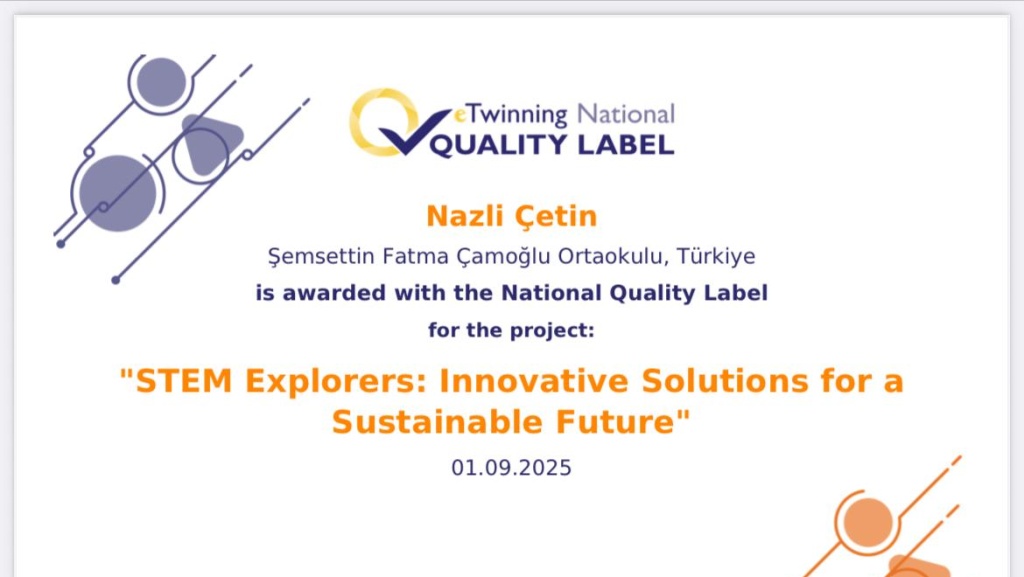 eTwinning National
QUALITY LABEL

Nazli Çetin

Şemsettin Fatma Çamoğlu Ortaokulu, Türkiye

is awarded with the National Quality Label

for the project:

"STEM Explorers: Innovative Solutions for a Sustainable Future"

01.09.2025